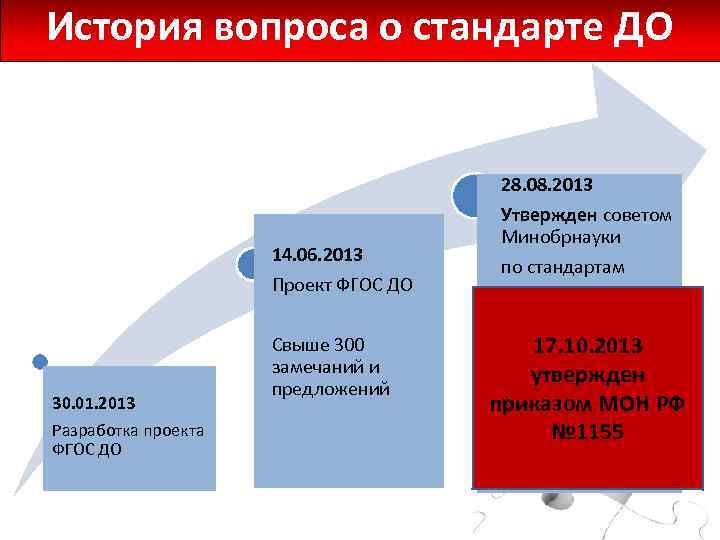 История вопроса о стандарте ДО

30.01.2013
Разработка проекта ФГОС ДО

14.06.2013
Проект ФГОС ДО

Свыше 300 замечаний и предложений

28.08.2013
Утвержден советом Минобрнауки
по стандартам

17.10.2013 утвержден приказом МОН РФ №1155